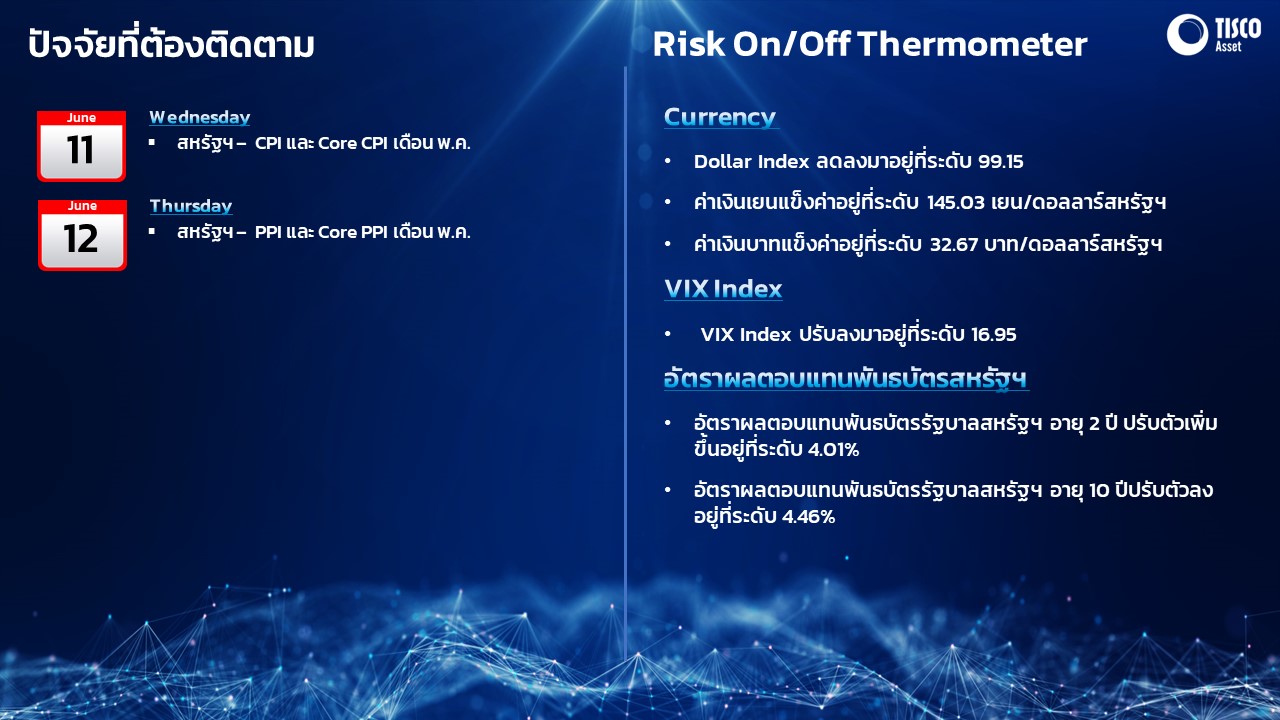 ปัจจัยที่ต้องติดตาม

June
11

Wednesday
▪ สหรัฐฯ – CPI และ Core CPI เดือน พ.ค.

June
12

Thursday
▪ สหรัฐฯ – PPI และ Core PPI เดือน พ.ค.

Risk On/Off Thermometer

TISCO Asset

Currency

• Dollar Index ลดลงมาอยู่ที่ระดับ 99.15

• ค่าเงินเยนแข็งค่าอยู่ที่ระดับ 145.03 เยน/ดอลลาร์สหรัฐฯ

• ค่าเงินบาทแข็งค่าอยู่ที่ระดับ 32.67 บาท/ดอลลาร์สหรัฐฯ

VIX Index

• VIX Index ปรับลงมาอยู่ที่ระดับ 16.95

อัตราผลตอบแทนพันธบัตรสหรัฐฯ

• อัตราผลตอบแทนพันธบัตรรัฐบาลสหรัฐฯ อายุ 2 ปี ปรับตัวเพิ่มขึ้นอยู่ที่ระดับ 4.01%

• อัตราผลตอบแทนพันธบัตรรัฐบาลสหรัฐฯ อายุ 10 ปีปรับตัวลงอยู่ที่ระดับ 4.46%